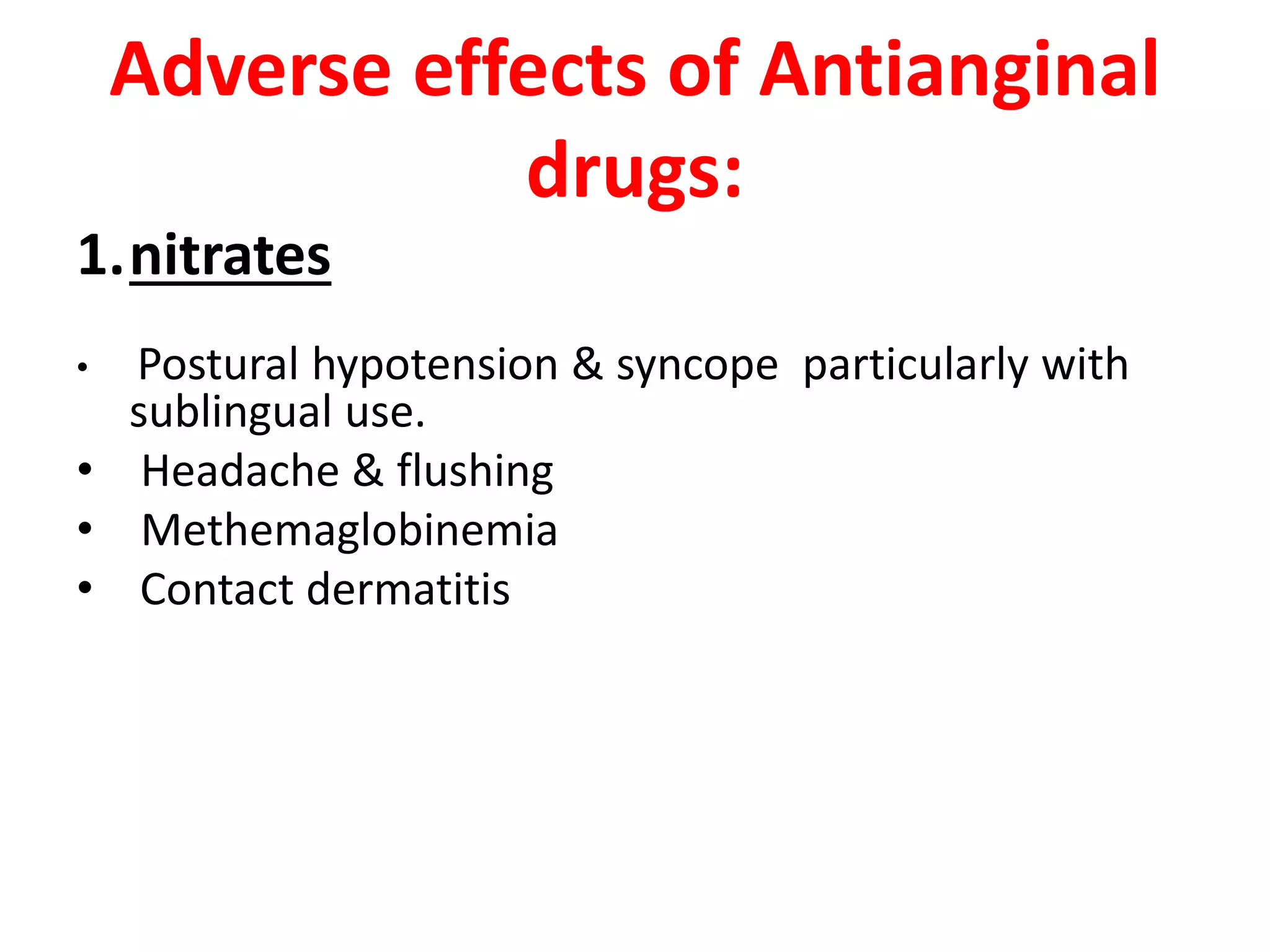 Adverse effects of Antianginal drugs:

1. nitrates

• Postural hypotension & syncope particularly with sublingual use.
• Headache & flushing
• Methemaglobinemia
• Contact dermatitis